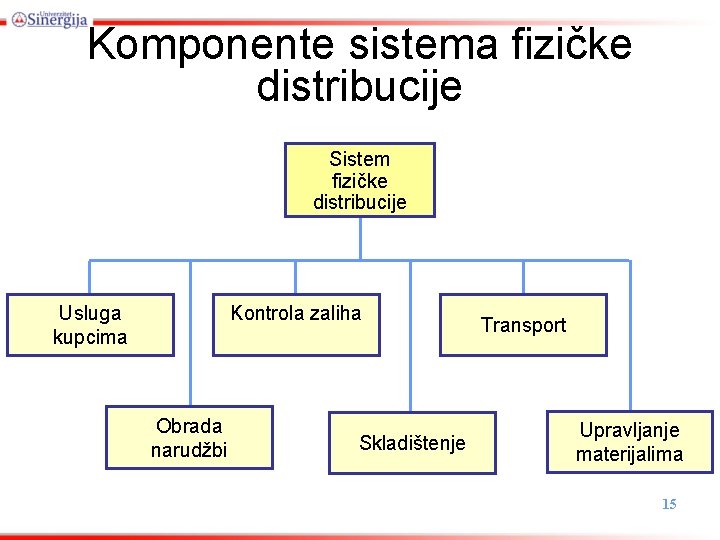 Univerzitet Sinergija

Komponente sistema fizičke distribucije

Sistem fizičke distribucije

Usluga kupcima

Kontrola zaliha

Transport

Obrada narudžbi

Skladištenje

Upravljanje materijalima

15